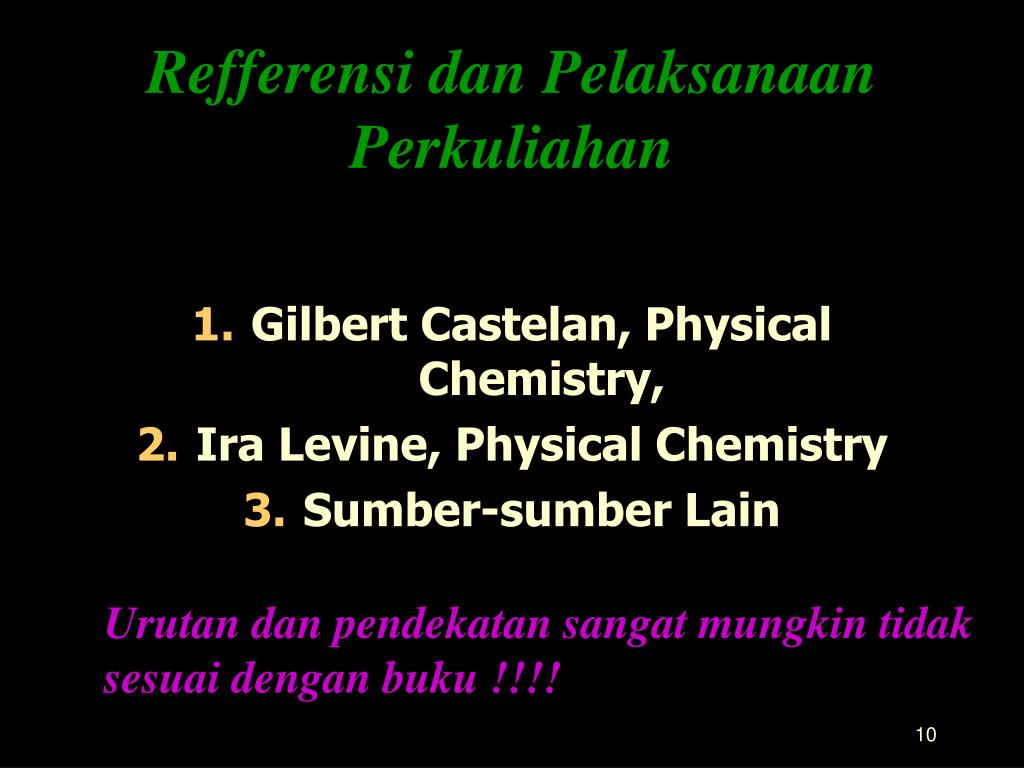 Refferensi dan Pelaksanaan Perkuliahan

1. Gilbert Castelan, Physical Chemistry,
2. Ira Levine, Physical Chemistry
3. Sumber-sumber Lain

Urutan dan pendekatan sangat mungkin tidak sesuai dengan buku !!!!

10